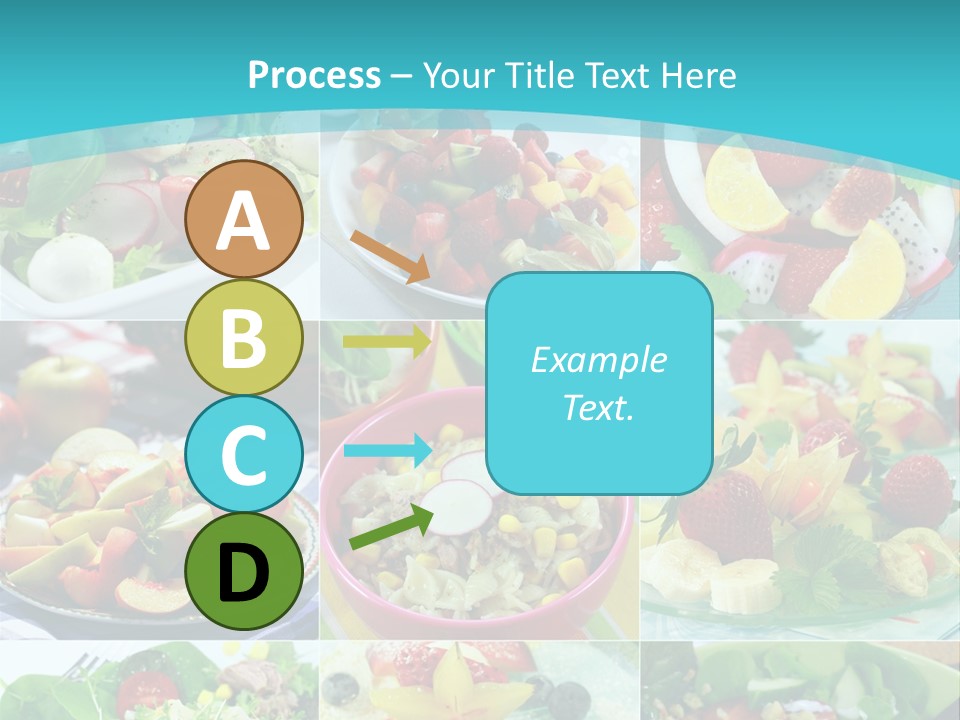 Process – Your Title Text Here

A

B

C

D

Example Text.